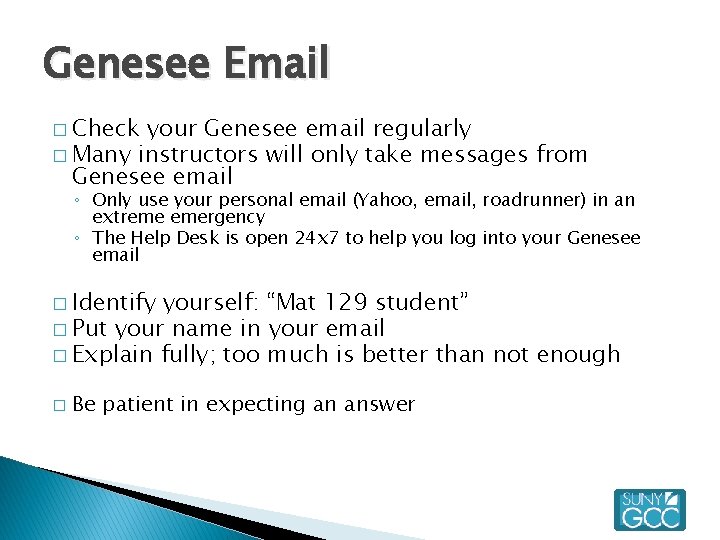 Genesee Email

□ Check your Genesee email regularly
□ Many instructors will only take messages from Genesee email
◦ Only use your personal email (Yahoo, email, roadrunner) in an extreme emergency
◦ The Help Desk is open 24x7 to help you log into your Genesee email

□ Identify yourself: "Mat 129 student"
□ Put your name in your email
□ Explain fully; too much is better than not enough

□ Be patient in expecting an answer

SUNY GCC